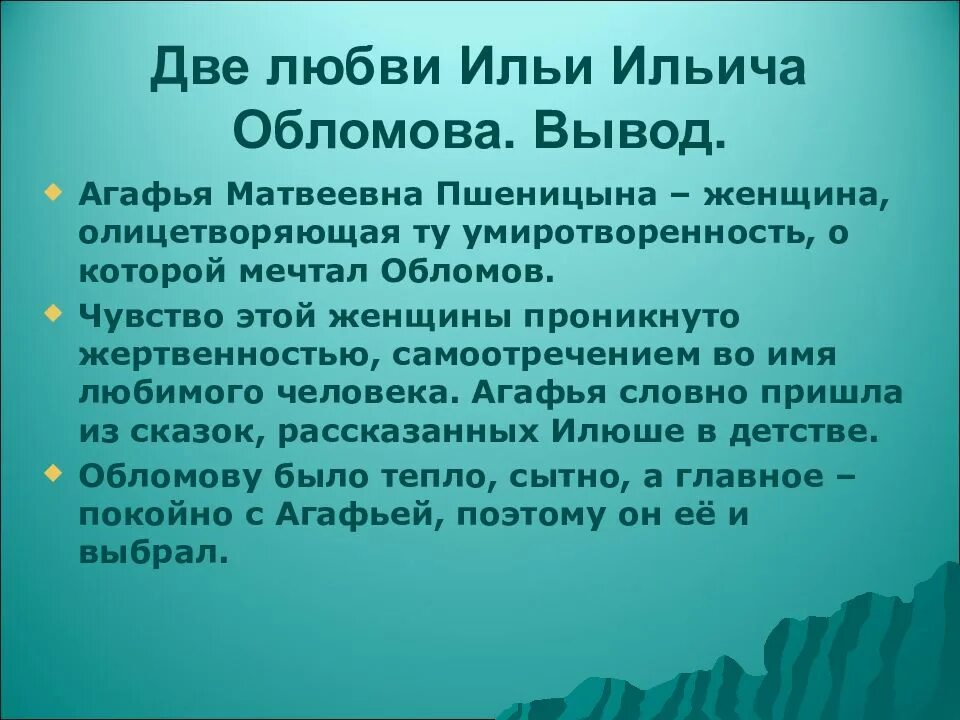 Две любви Ильи Ильича Обломова. Вывод.

Агафья Матвеевна Пшеницына – женщина, олицетворяющая ту умиротворенность, о которой мечтал Обломов.

Чувство этой женщины проникнуто жертвенностью, самоотречением во имя любимого человека. Агафья словно пришла из сказок, рассказанных Илюше в детстве.

Обломову было тепло, сытно, а главное – покойно с Агафьей, поэтому он её и выбрал.